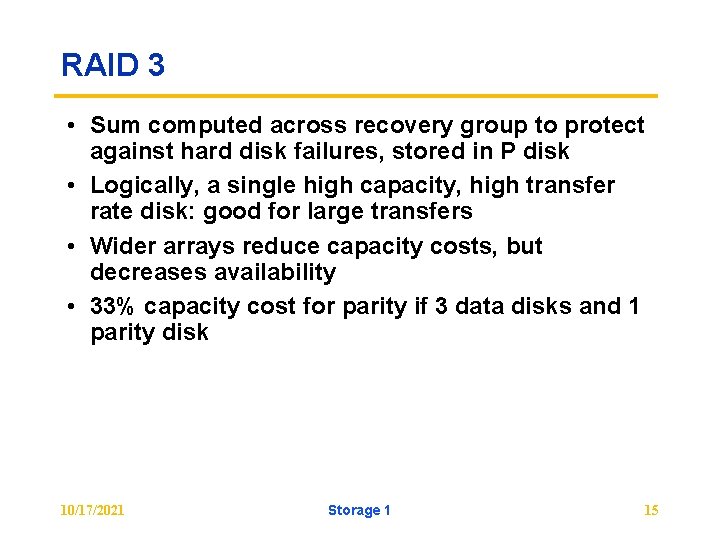 RAID 3

• Sum computed across recovery group to protect against hard disk failures, stored in P disk
• Logically, a single high capacity, high transfer rate disk: good for large transfers
• Wider arrays reduce capacity costs, but decreases availability
• 33% capacity cost for parity if 3 data disks and 1 parity disk

10/17/2021 Storage 1 15